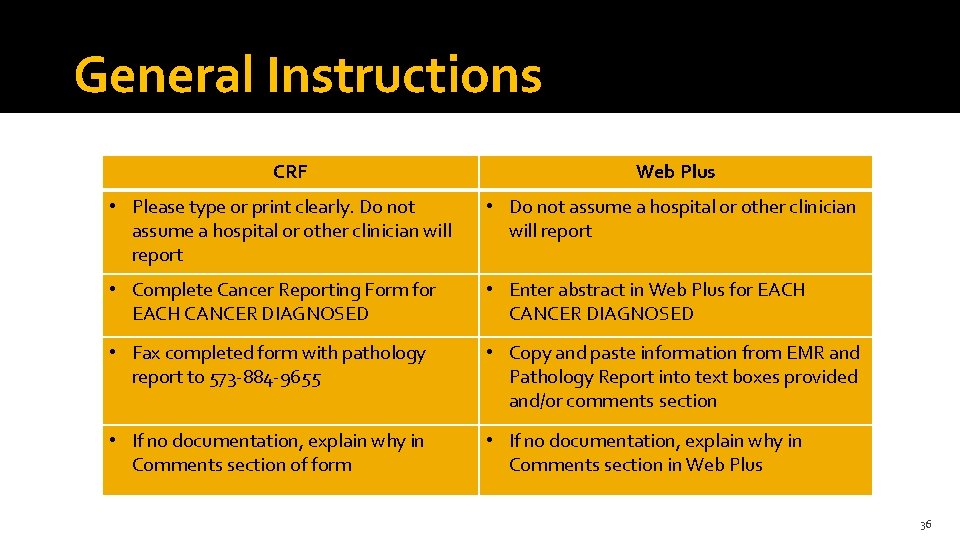 General Instructions

| CRF | Web Plus |
|---|---|
| • Please type or print clearly. Do not assume a hospital or other clinician will report | • Do not assume a hospital or other clinician will report |
| • Complete Cancer Reporting Form for EACH CANCER DIAGNOSED | • Enter abstract in Web Plus for EACH CANCER DIAGNOSED |
| • Fax completed form with pathology report to 573-884-9655 | • Copy and paste information from EMR and Pathology Report into text boxes provided and/or comments section |
| • If no documentation, explain why in Comments section of form | • If no documentation, explain why in Comments section in Web Plus |

36